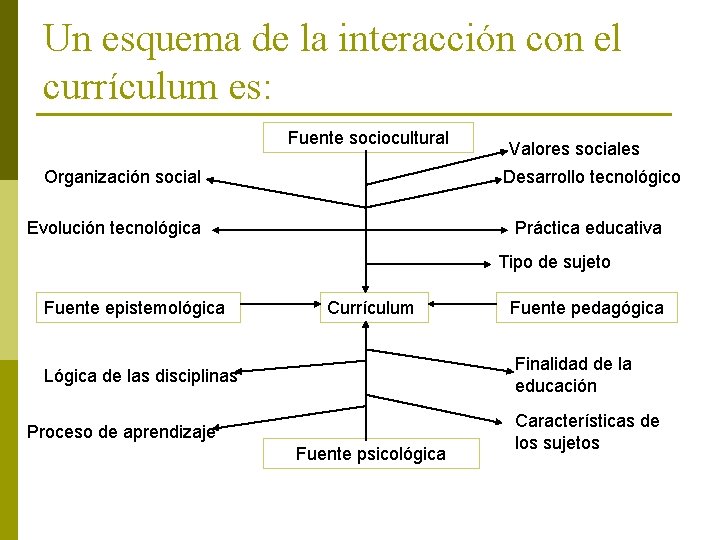 Un esquema de la interacción con el currículum es:

Fuente sociocultural

Valores sociales

Organización social

Desarrollo tecnológico

Evolución tecnológica

Práctica educativa

Tipo de sujeto

Fuente epistemológica

Currículum

Fuente pedagógica

Lógica de las disciplinas

Finalidad de la educación

Proceso de aprendizaje

Características de los sujetos

Fuente psicológica